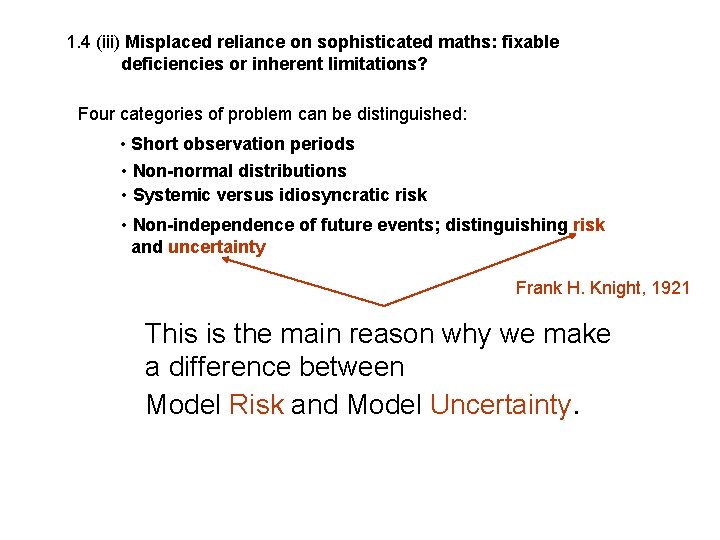 1.4 (iii) Misplaced reliance on sophisticated maths: fixable deficiencies or inherent limitations?

Four categories of problem can be distinguished:

• Short observation periods
• Non-normal distributions
• Systemic versus idiosyncratic risk
• Non-independence of future events; distinguishing risk and uncertainty

Frank H. Knight, 1921

This is the main reason why we make a difference between
Model Risk and Model Uncertainty.